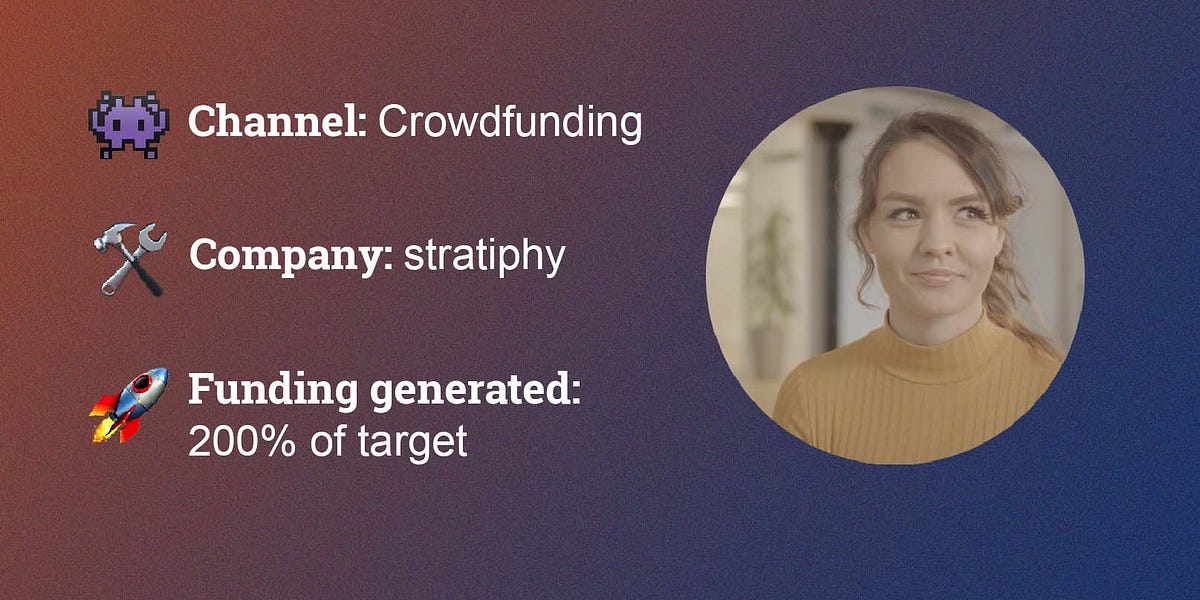 Channel: Crowdfunding

Company: stratiphy

Funding generated: 200% of target